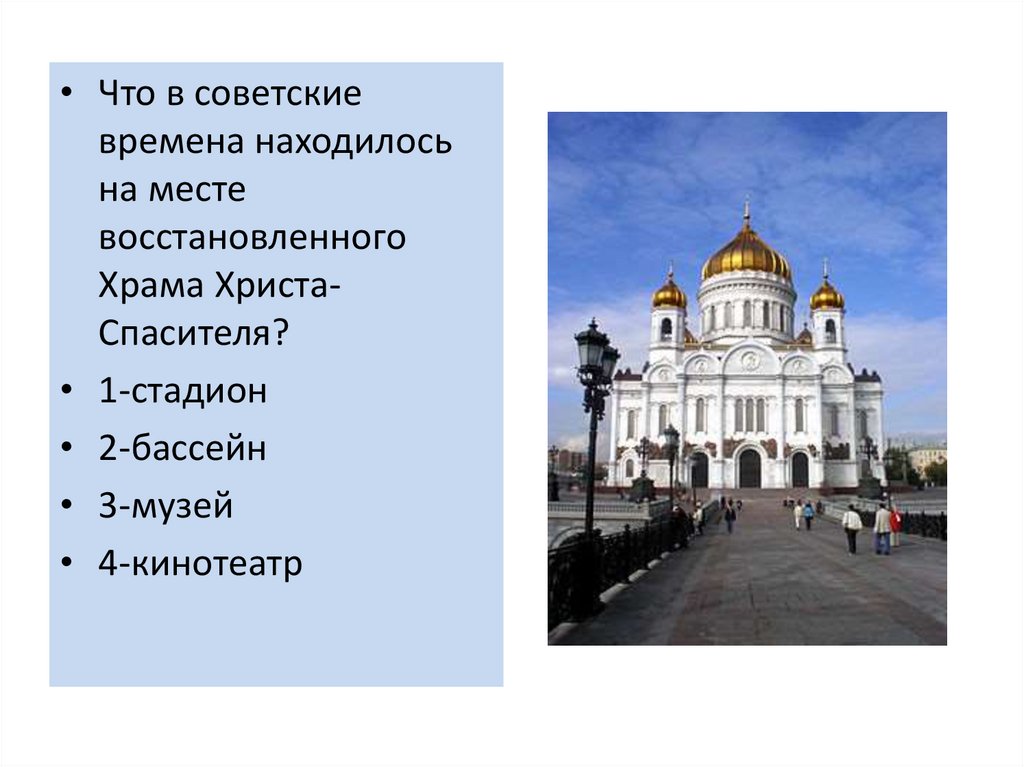 • Что в советские времена находилось на месте восстановленного Храма Христа-Спасителя?

• 1-стадион

• 2-бассейн

• 3-музей

• 4-кинотеатр